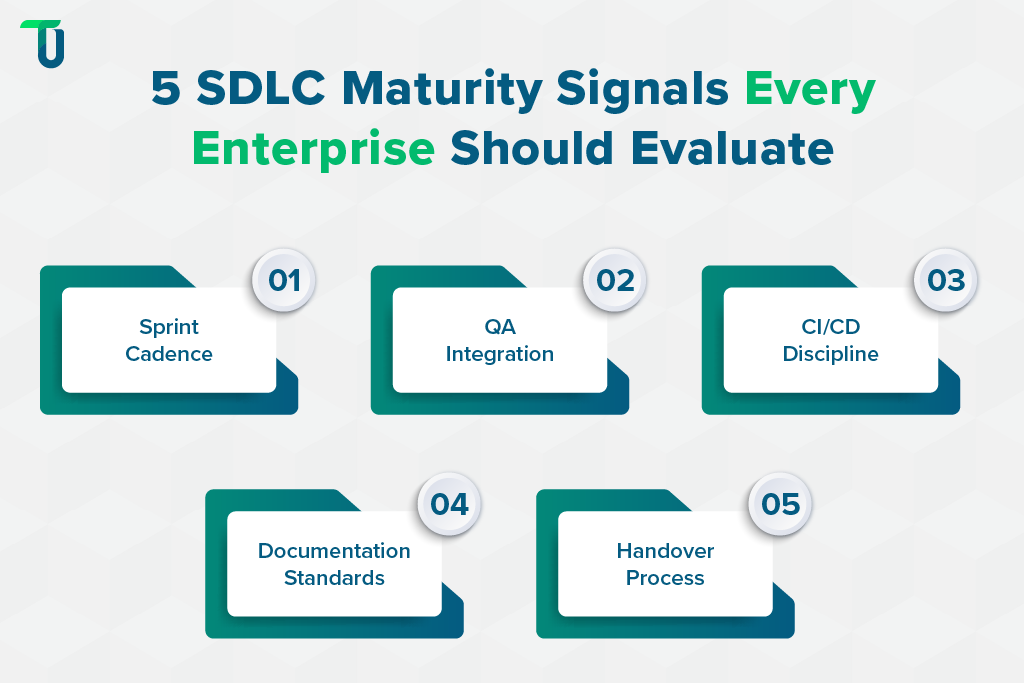 5 SDLC Maturity Signals Every Enterprise Should Evaluate

01
Sprint Cadence

02
QA Integration

03
CI/CD Discipline

04
Documentation Standards

05
Handover Process